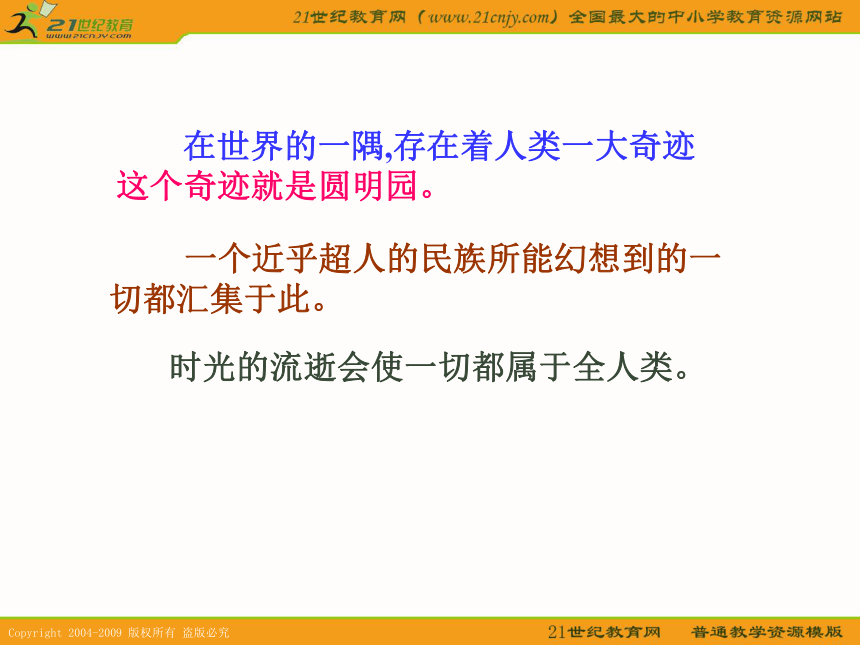 21世纪教育
www.21cnjy.com

21世纪教育网（www.21cnjy.com）全国最大的中小学教育资源网站

在世界的一隅,存在着人类一大奇迹这个奇迹就是圆明园。

一个近乎超人的民族所能幻想到的一切都汇集于此。

时光的流逝会使一切都属于全人类。

Copyright 2004-2009 版权所有 盗版必究

21世纪教育网　普通教学资源模版